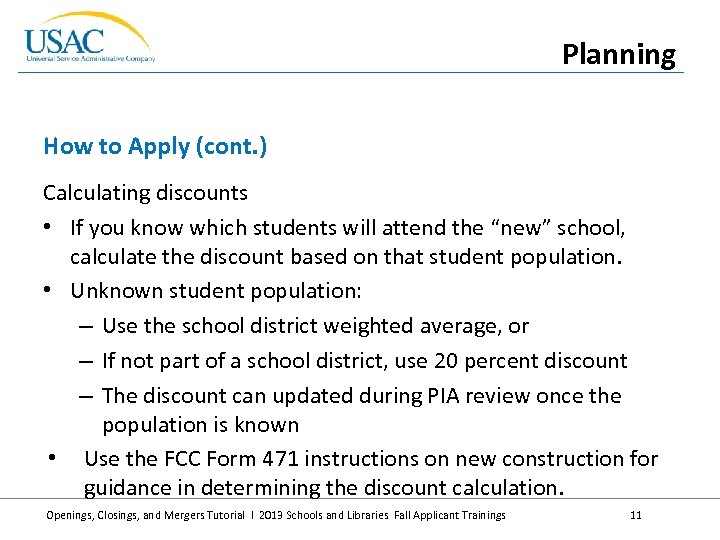 USAC
Universal Service Administrative Company

Planning

How to Apply (cont.)

Calculating discounts

• If you know which students will attend the "new" school, calculate the discount based on that student population.
• Unknown student population:
– Use the school district weighted average, or
– If not part of a school district, use 20 percent discount
– The discount can updated during PIA review once the population is known
• Use the FCC Form 471 instructions on new construction for guidance in determining the discount calculation.

Openings, Closings, and Mergers Tutorial I 2013 Schools and Libraries Fall Applicant Trainings 11